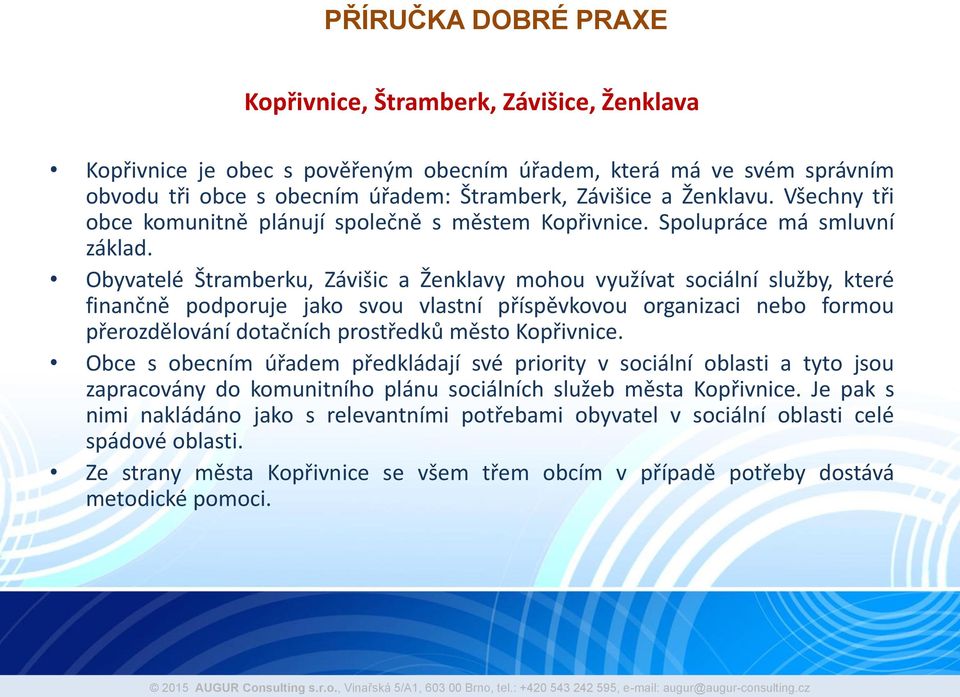 PŘÍRUČKA DOBRÉ PRAXE

Kopřivnice, Štramberk, Závišice, Ženklava

• Kopřivnice je obec s pověřeným obecním úřadem, která má ve svém správním obvodu tři obce s obecním úřadem: Štramberk, Závišice a Ženklavu. Všechny tři obce komunitně plánují společně s městem Kopřivnice. Spolupráce má smluvní základ.

• Obyvatelé Štramberku, Závišic a Ženklavy mohou využívat sociální služby, které finančně podporuje jako svou vlastní příspěvkovou organizaci nebo formou přerozdělování dotačních prostředků město Kopřivnice.

• Obce s obecním úřadem předkládají své priority v sociální oblasti a tyto jsou zapracovány do komunitního plánu sociálních služeb města Kopřivnice. Je pak s nimi nakládáno jako s relevantními potřebami obyvatel v sociální oblasti celé spádové oblasti.

• Ze strany města Kopřivnice se všem třem obcím v případě potřeby dostává metodické pomoci.

© 2015 AUGUR Consulting s.r.o., Vinařská 5/A1, 603 00 Brno, tel.: +420 543 242 595, e-mail: augur@augur-consulting.cz